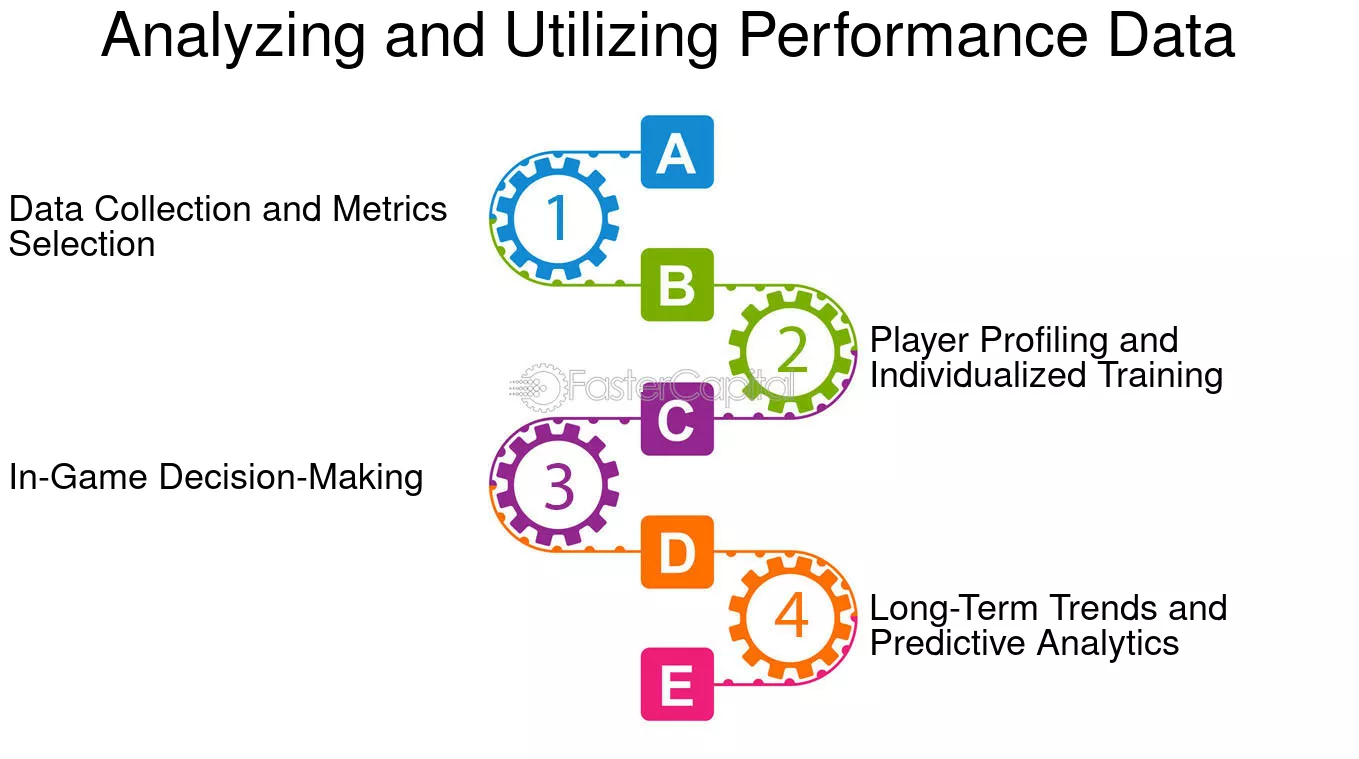 Analyzing and Utilizing Performance Data

A

1

Data Collection and Metrics Selection

B

2

Player Profiling and Individualized Training

FasterCapital

C

3

In-Game Decision-Making

D

4

Long-Term Trends and Predictive Analytics

E